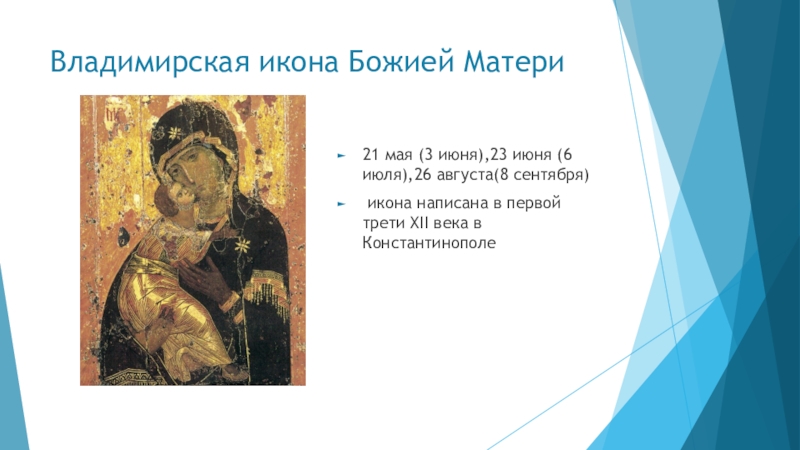 Владимирская икона Божией Матери

► 21 мая (3 июня),23 июня (6 июля),26 августа(8 сентября)

► икона написана в первой трети XII века в Константинополе